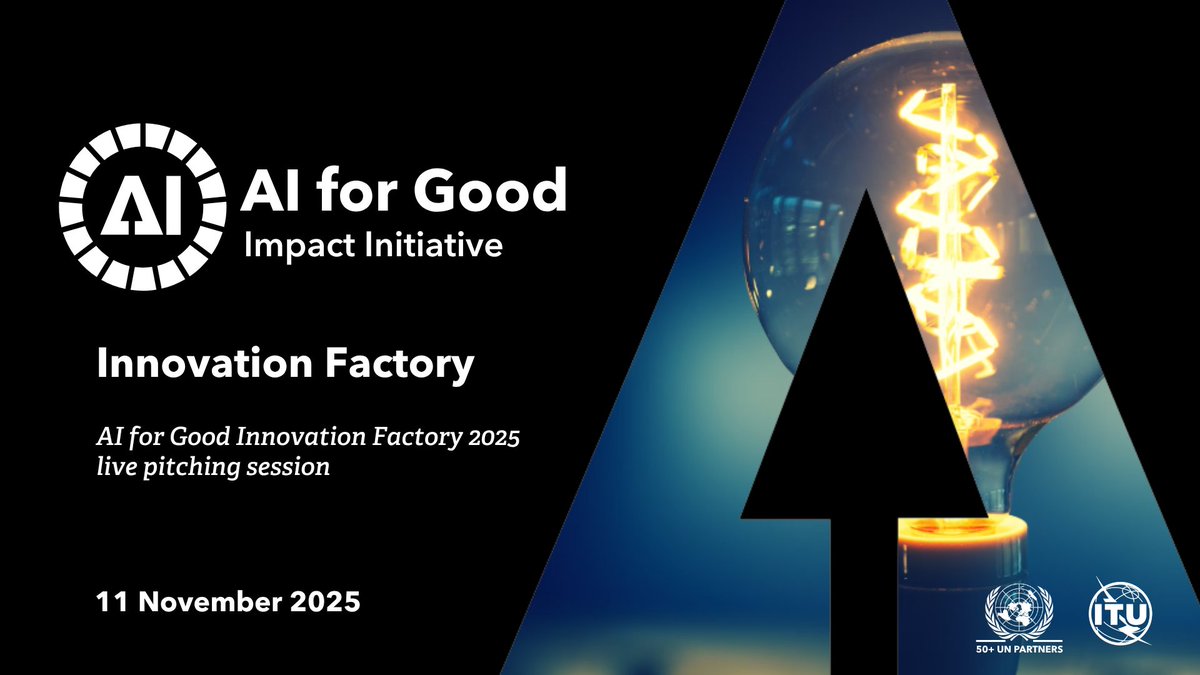 AI

AI for Good
Impact Initiative

Innovation Factory

AI for Good Innovation Factory 2025 live pitching session

11 November 2025

50+ UN PARTNERS

ITU